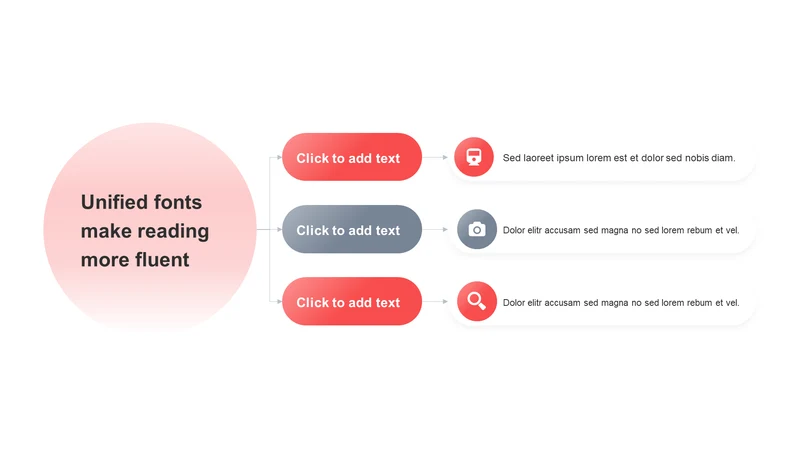 Unified fonts make reading more fluent

Click to add text

Sed laoreet ipsum lorem est et dolor sed nobis diam.

Click to add text

Dolor elitr accusam sed magna no sed lorem rebum et vel.

Click to add text

Dolor elitr accusam sed magna no sed lorem rebum et vel.